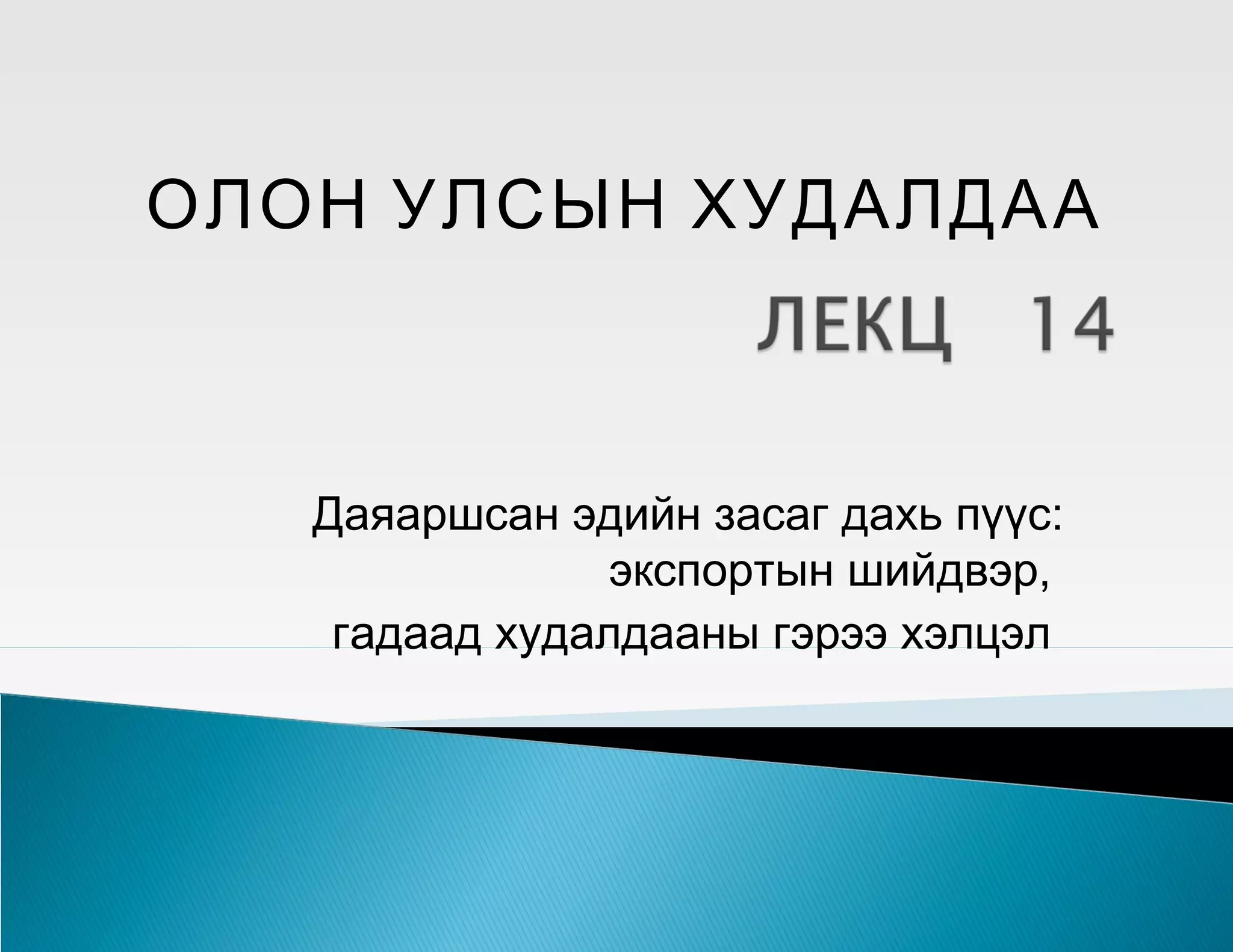 ОЛОН УЛСЫН ХУДАЛДАА

ЛЕКЦ 14

Даяаршсан эдийн засаг дахь пүүс:
экспортын шийдвэр,
гадаад худалдааны гэрээ хэлцэл